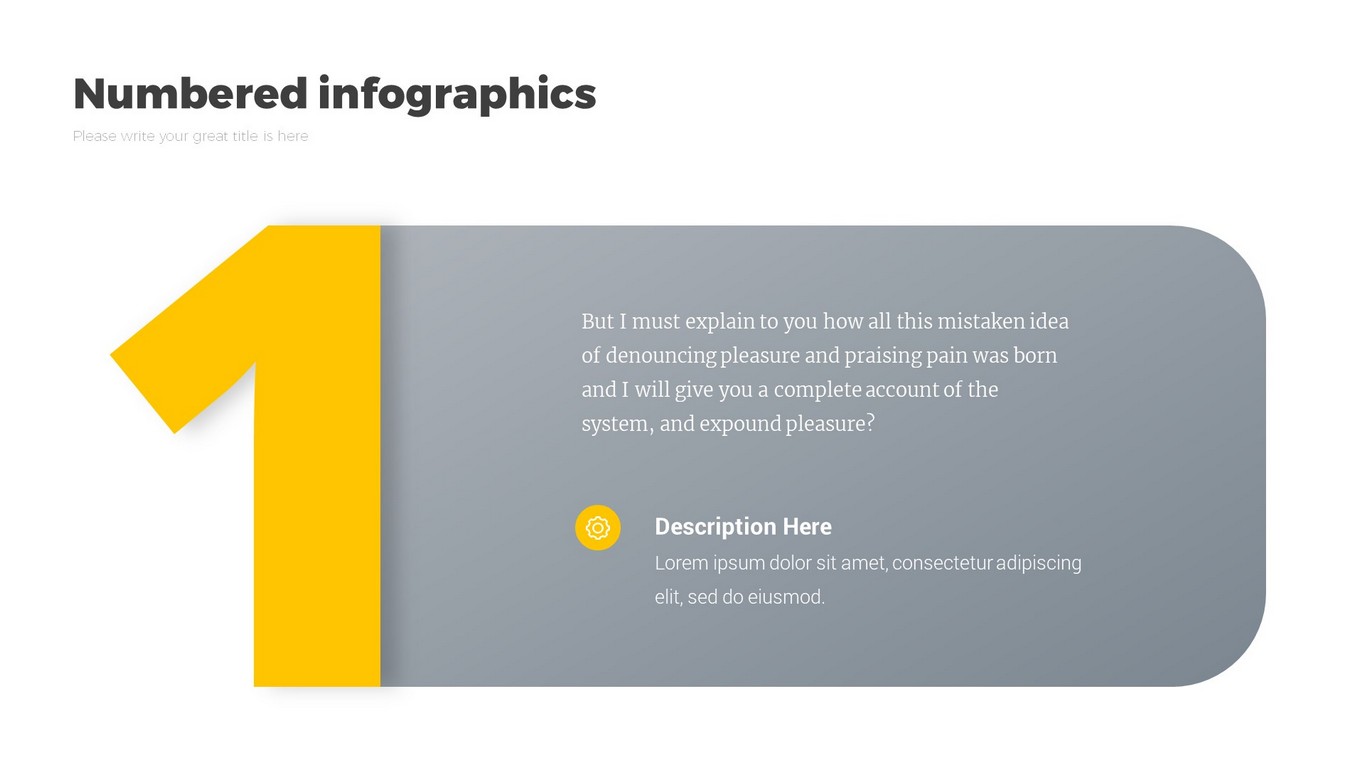 Numbered infographics

Please write your great title is here

1

But I must explain to you how all this mistaken idea of denouncing pleasure and praising pain was born and I will give you a complete account of the system, and expound pleasure?

Description Here

Lorem ipsum dolor sit amet, consectetur adipiscing elit, sed do eiusmod.